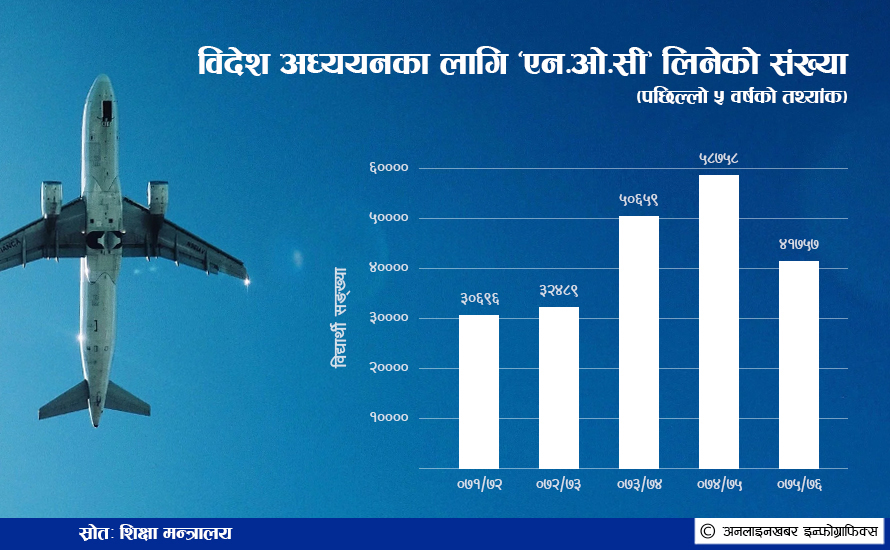 विदेश अध्ययनका लागि 'एन.ओ.सी' लिनेको संख्या
(पछिल्लो ५ वर्षको तथ्यांक)

विद्यार्थी सङ्ख्या

६००००
५००००
४००००
३००००
२००००
१००००

३०६९६
३२४८९
५०६५९
५८७५८
४१७५७

०७१/७२
०७२/७३
०७३/७४
०७४/७५
०७५/७६

स्रोत: शिक्षा मन्त्रालय

© अनलाइनखबर इन्फोग्राफिक्स